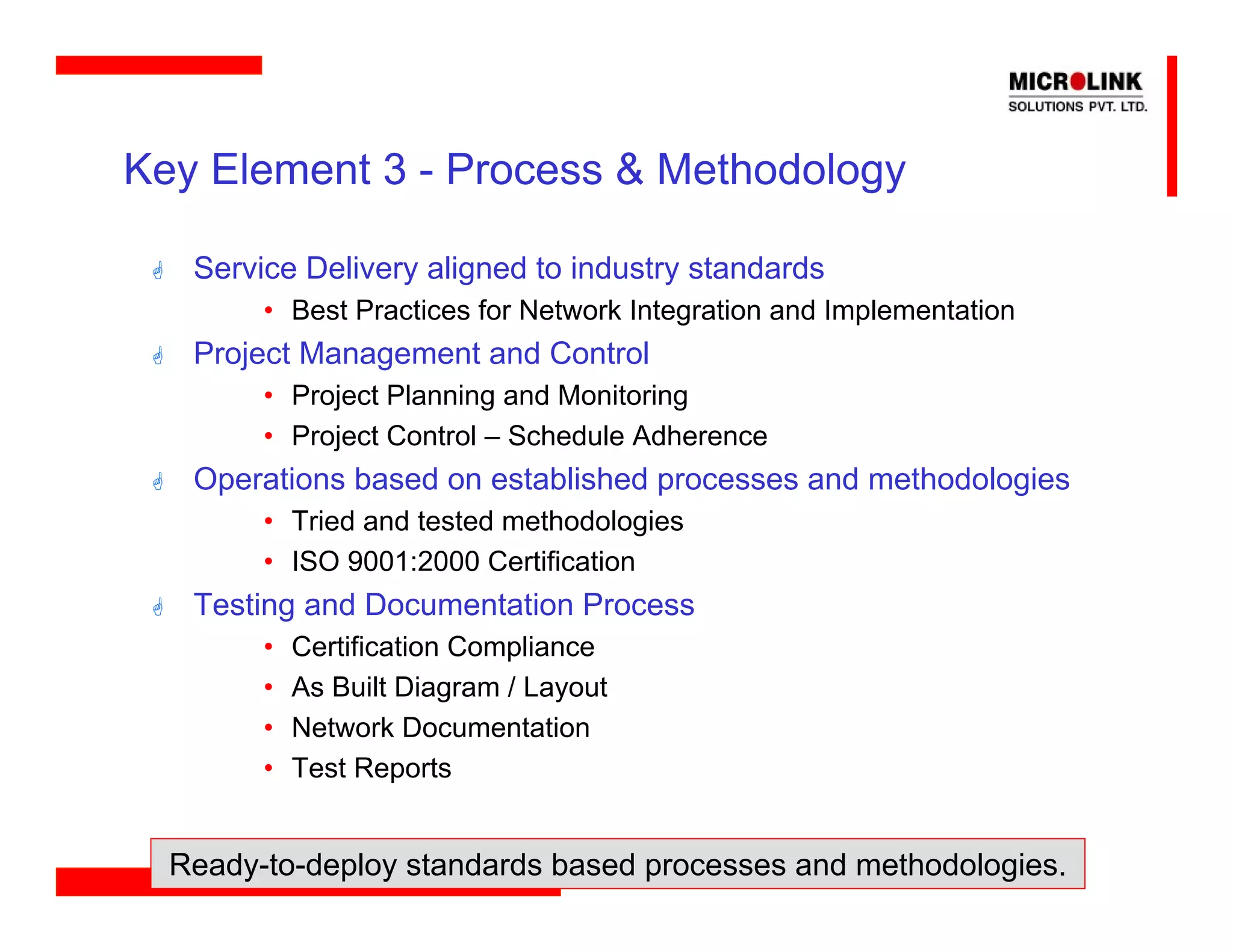 MICROLINK
SOLUTIONS PVT. LTD.

Key Element 3 - Process & Methodology

Service Delivery aligned to industry standards
• Best Practices for Network Integration and Implementation

Project Management and Control
• Project Planning and Monitoring
• Project Control – Schedule Adherence

Operations based on established processes and methodologies
• Tried and tested methodologies
• ISO 9001:2000 Certification

Testing and Documentation Process
• Certification Compliance
• As Built Diagram / Layout
• Network Documentation
• Test Reports

Ready-to-deploy standards based processes and methodologies.